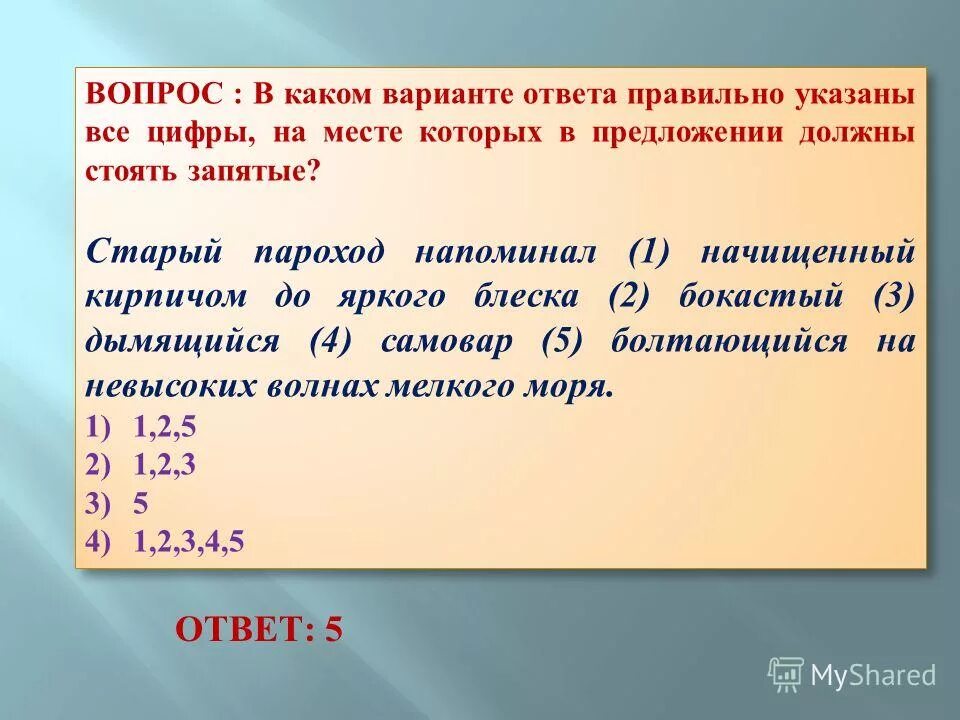 ВОПРОС : В каком варианте ответа правильно указаны все цифры, на месте которых в предложении должны стоять запятые?

Старый пароход напоминал (1) начищенный кирпичом до яркого блеска (2) бокастый (3) дымящийся (4) самовар (5) болтающийся на невысоких волнах мелкого моря.

1) 1,2,5
2) 1,2,3
3) 5
4) 1,2,3,4,5

ОТВЕТ: 5

MyShared